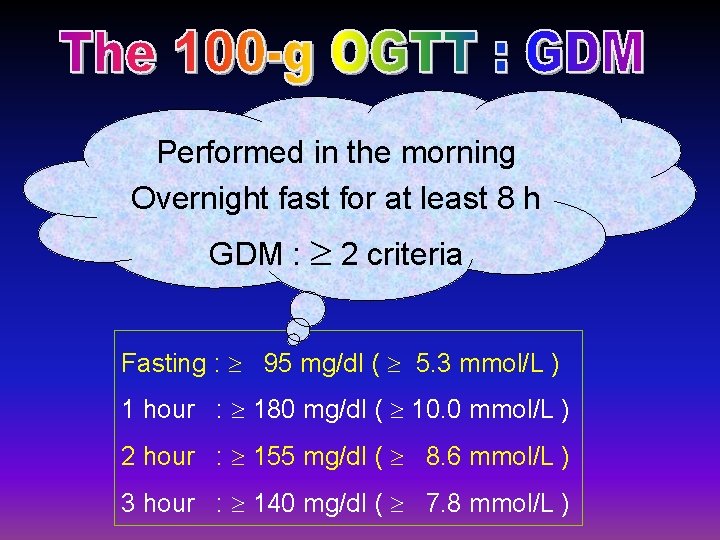 The 100-g OGTT : GDM

Performed in the morning
Overnight fast for at least 8 h

GDM : $\geq$ 2 criteria

Fasting : $\geq$ 95 mg/dl ( $\geq$ 5.3 mmol/L )

1 hour : $\geq$ 180 mg/dl ( $\geq$ 10.0 mmol/L )

2 hour : $\geq$ 155 mg/dl ( $\geq$ 8.6 mmol/L )

3 hour : $\geq$ 140 mg/dl ( $\geq$ 7.8 mmol/L )